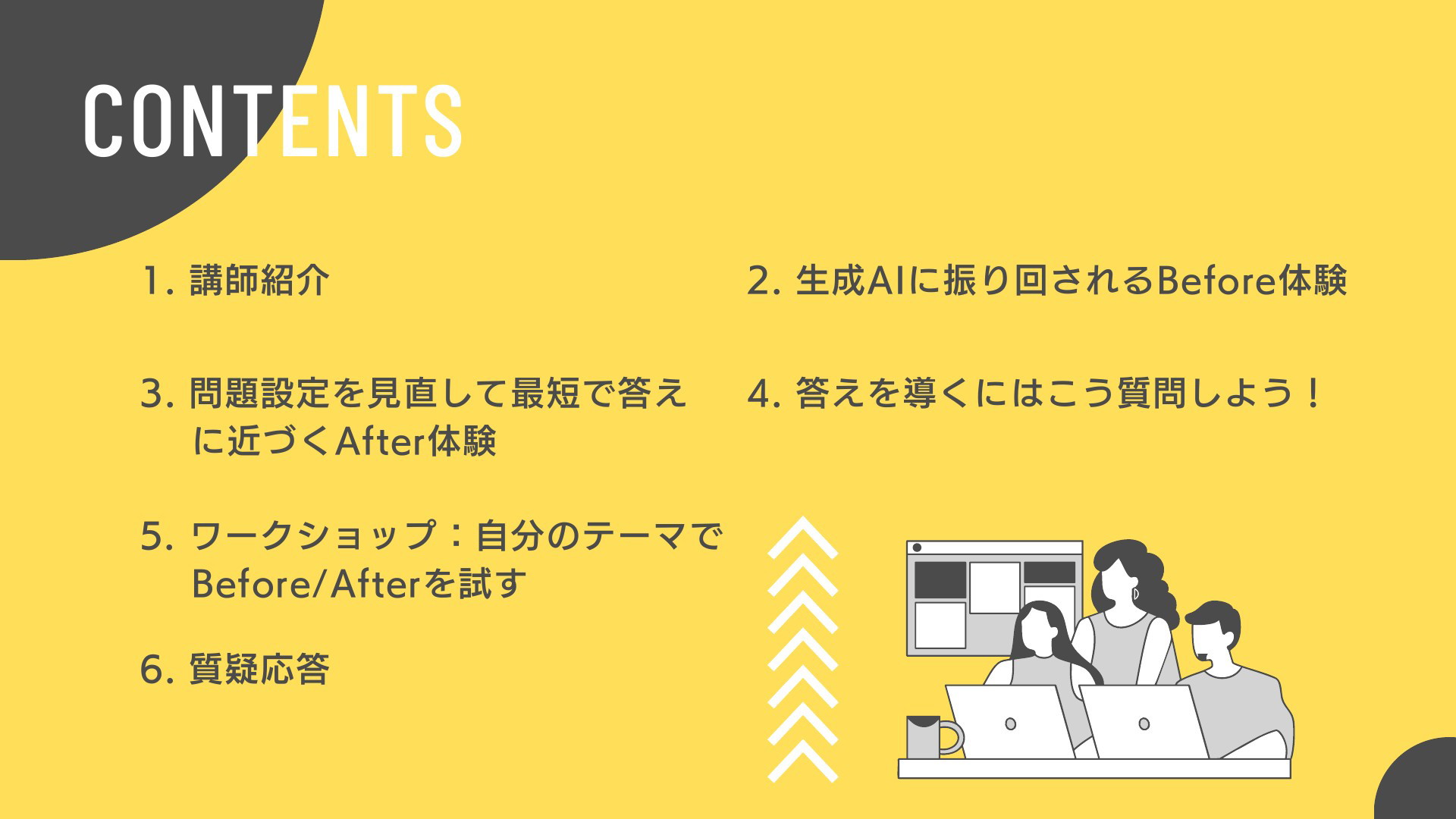 CONTENTS

1. 講師紹介

2. 生成AIに振り回されるBefore体験

3. 問題設定を見直して最短で答えに近づくAfter体験

4. 答えを導くにはこう質問しよう！

5. ワークショップ：自分のテーマでBefore/Afterを試す

6. 質疑応答